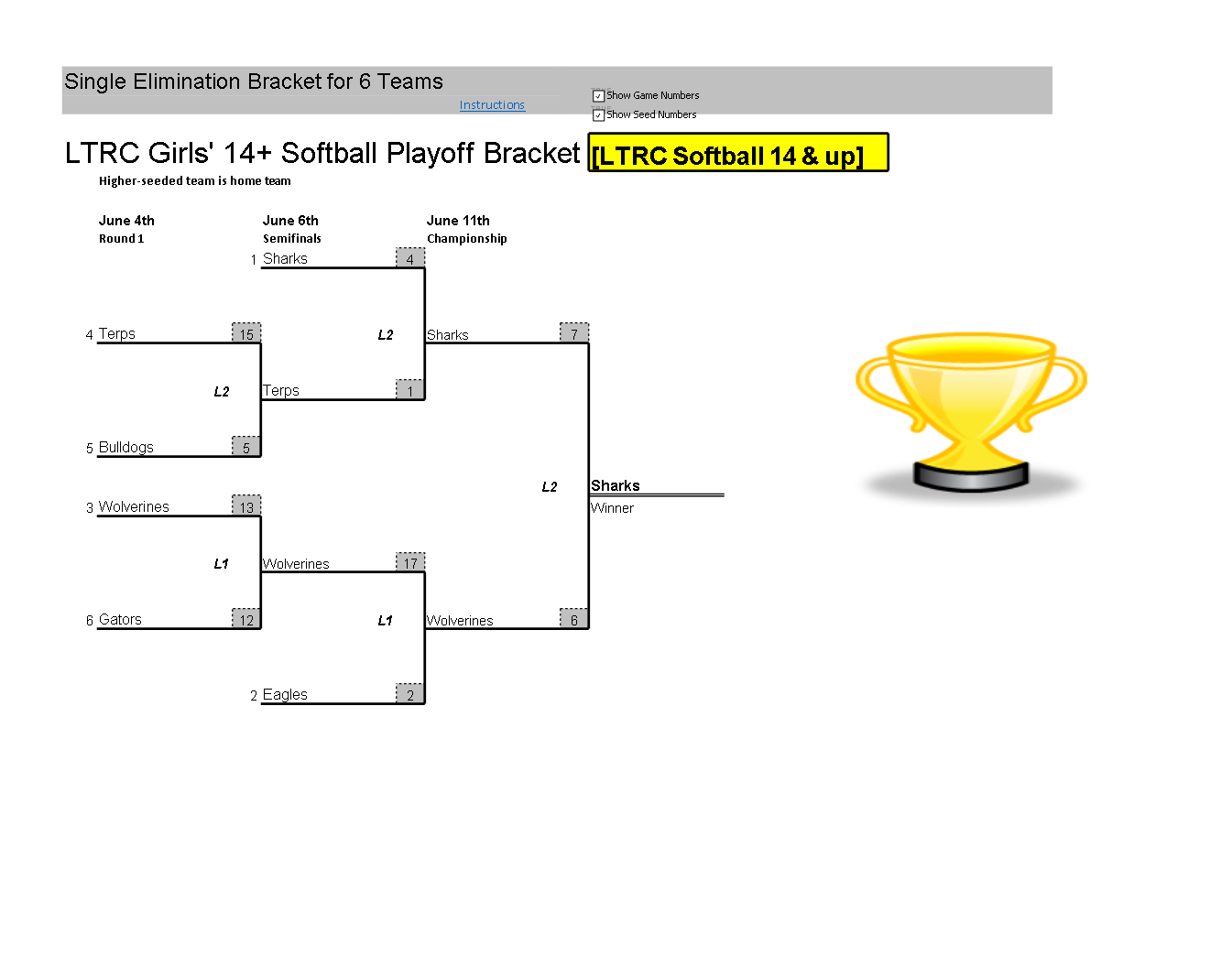 Single Elimination Bracket for 6 Teams

Instructions

Show Game Numbers

Show Seed Numbers

LTRC Girls' 14+ Softball Playoff Bracket [LTRC Softball 14 & up]

Higher-seeded team is home team

June 4th
Round 1

June 6th
Semifinals

June 11th
Championship

1 Sharks 4

4 Terps 15

L2

Sharks 7

L2

Terps 1

5 Bulldogs 5

L2

Sharks

Winner

3 Wolverines 13

L1

Wolverines 17

6 Gators 12

L1

Wolverines 6

2 Eagles 2